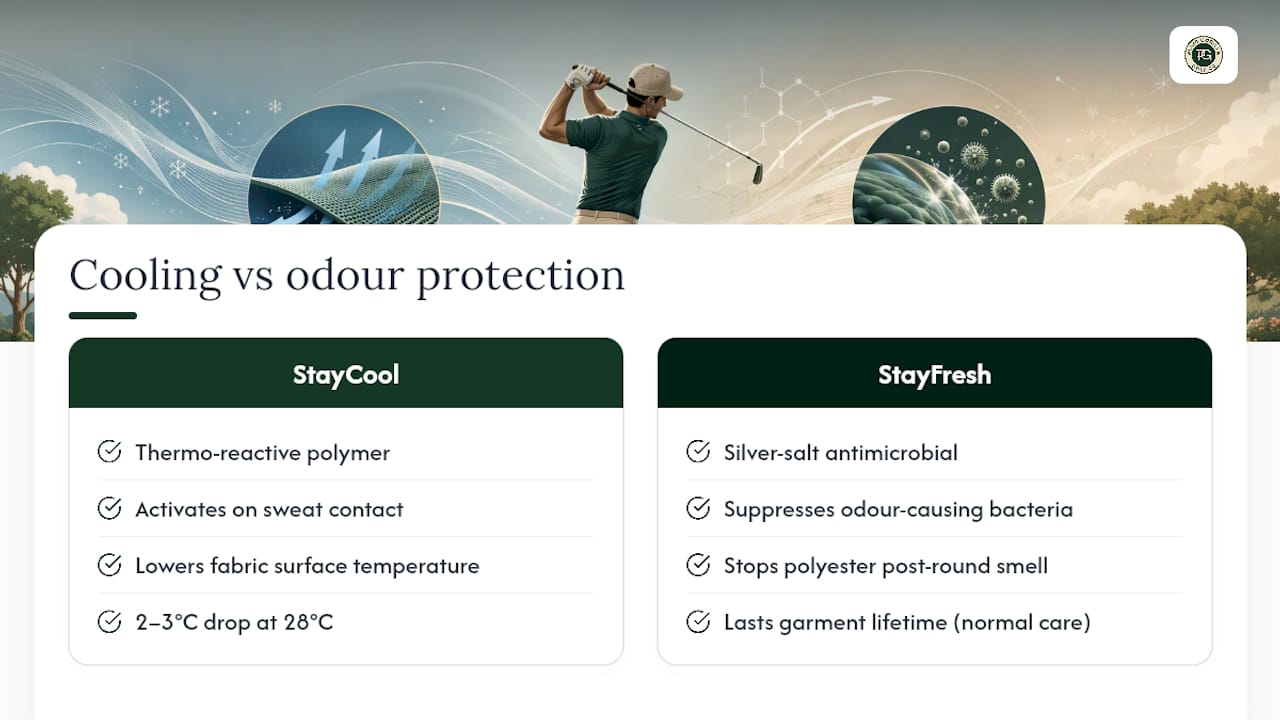 Cooling vs odour protection

StayCool

Thermo-reactive polymer

Activates on sweat contact

Lowers fabric surface temperature

2–3°C drop at 28°C

StayFresh

Silver-salt antimicrobial

Suppresses odour-causing bacteria

Stops polyester post-round smell

Lasts garment lifetime (normal care)